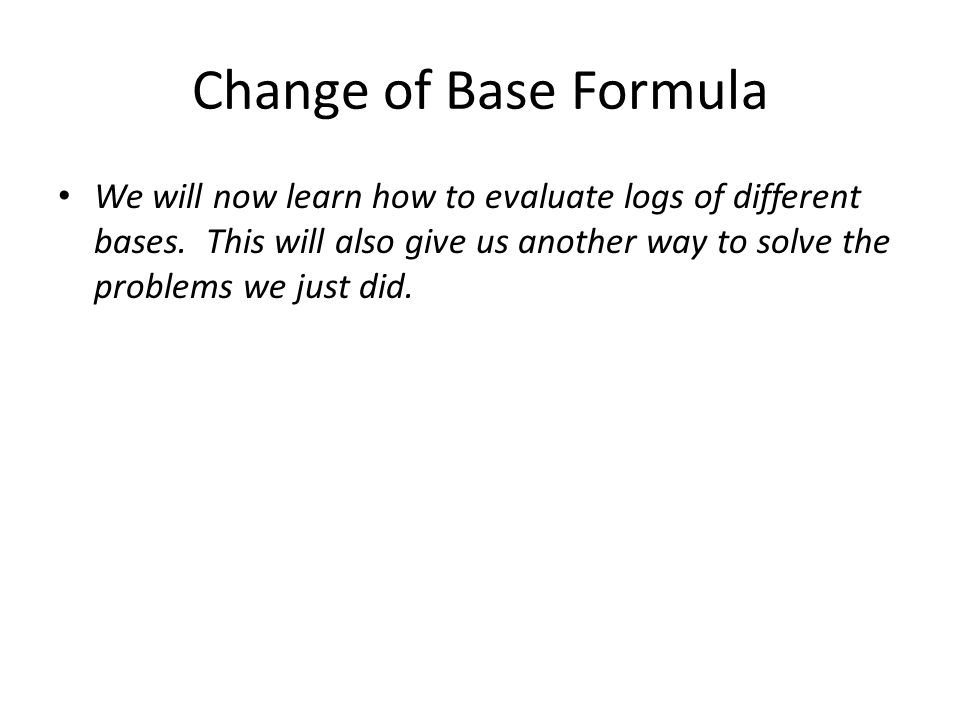 Change of Base Formula

• We will now learn how to evaluate logs of different bases. This will also give us another way to solve the problems we just did.